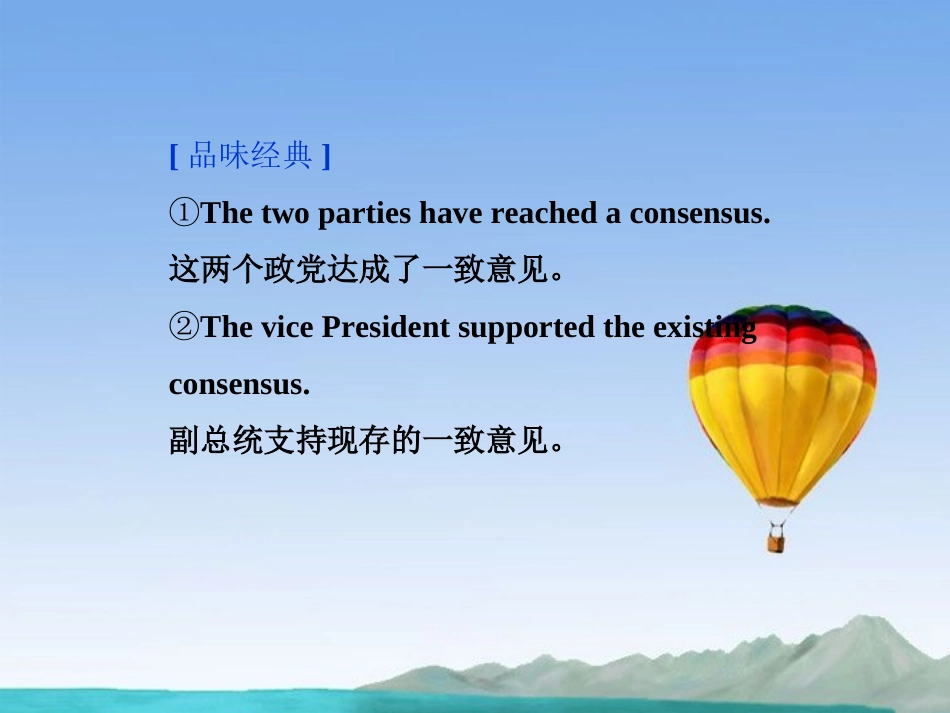 [ 品味经典 ]

①The two parties have reached a consensus.

这两个政党达成了一致意见。

②The vice President supported the existing consensus.

副总统支持现存的一致意见。